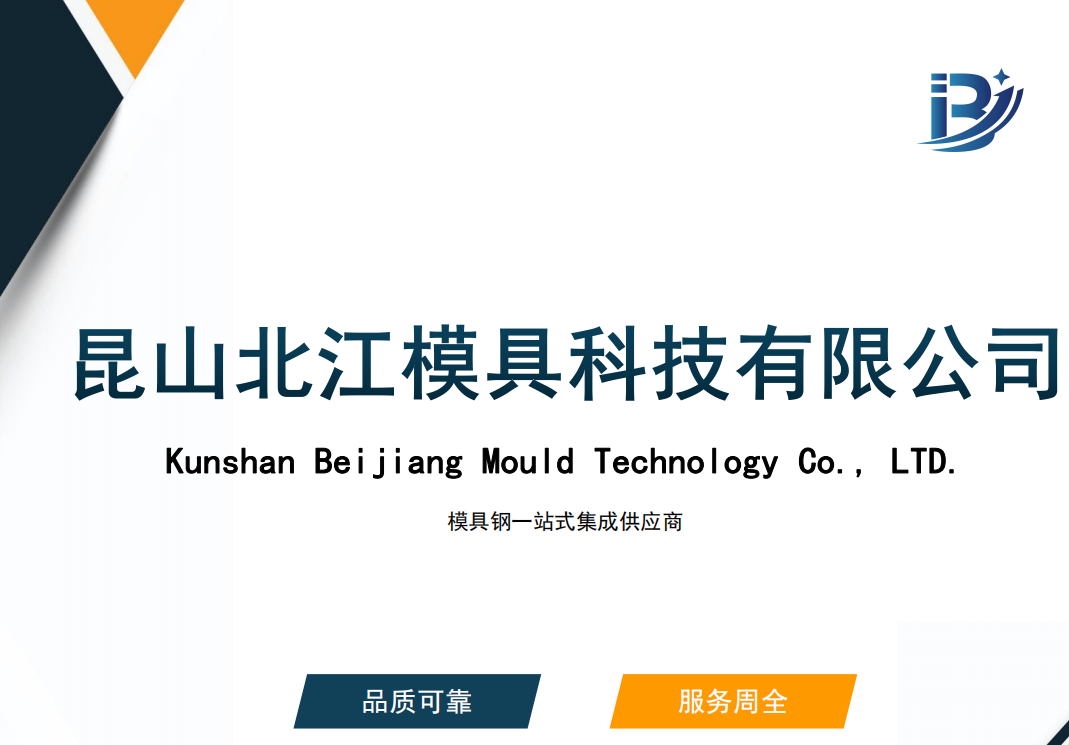 昆山北江模具科技有限公司

Kunshan Beijiang Mould Technology Co., LTD.

模具钢一站式集成供应商

品质可靠

服务周全